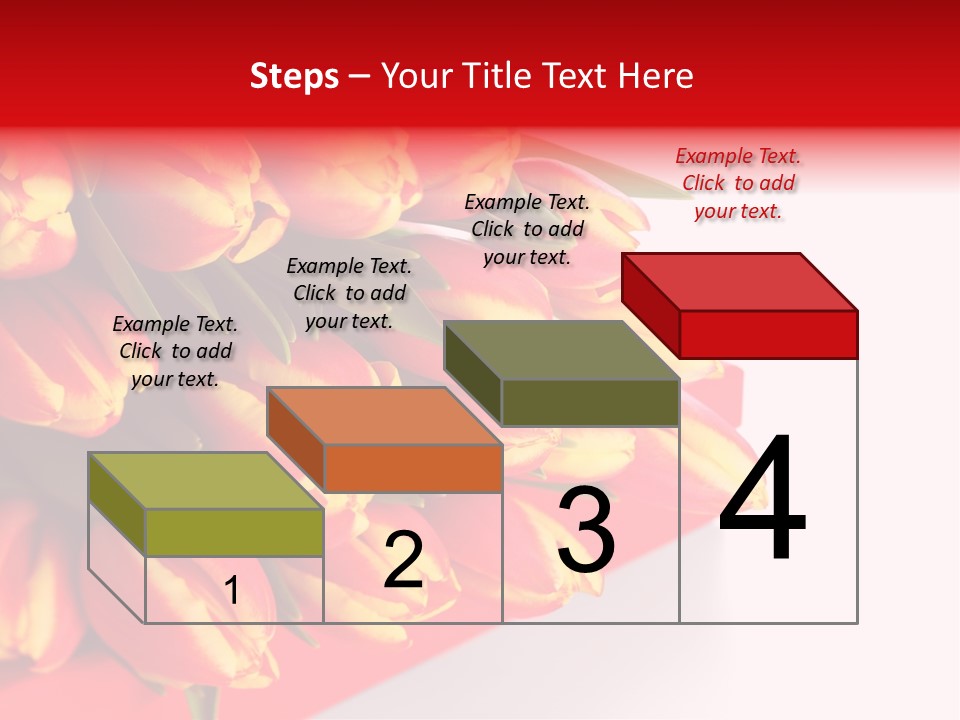 Steps – Your Title Text Here

Example Text. Click to add your text.

Example Text. Click to add your text.

Example Text. Click to add your text.

Example Text. Click to add your text.

1

2

3

4